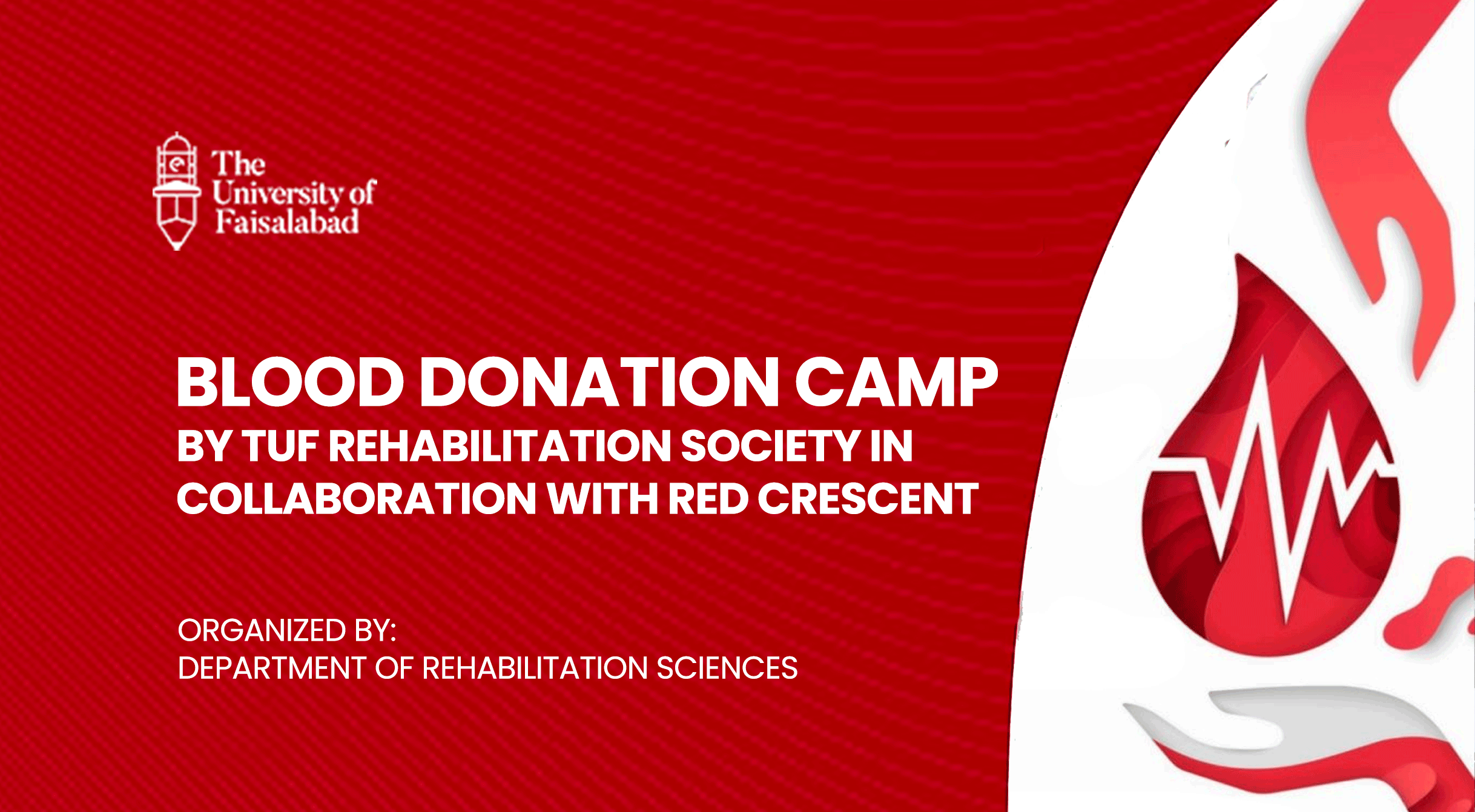 The University of Faisalabad

BLOOD DONATION CAMP
BY TUF REHABILITATION SOCIETY IN COLLABORATION WITH RED CRESCENT

ORGANIZED BY:
DEPARTMENT OF REHABILITATION SCIENCES